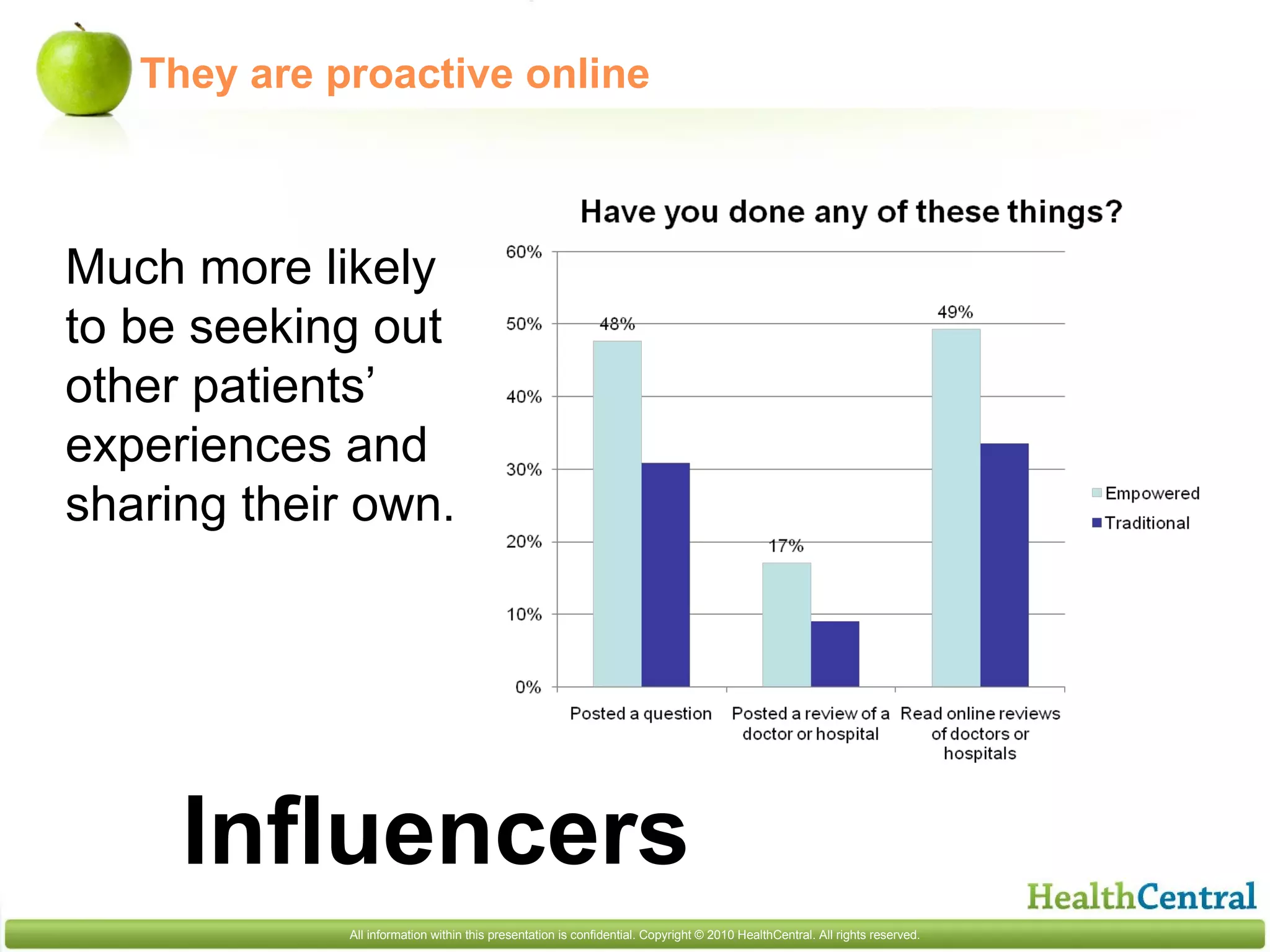 They are proactive online

Much more likely to be seeking out other patients' experiences and sharing their own.

Have you done any of these things?

60%
50%
40%
30%
20%
10%
0%

48%
17%
49%

Posted a question
Posted a review of a doctor or hospital
Read online reviews of doctors or hospitals

Empowered
Traditional

Influencers

HealthCentral

All information within this presentation is confidential. Copyright © 2010 HealthCentral. All rights reserved.